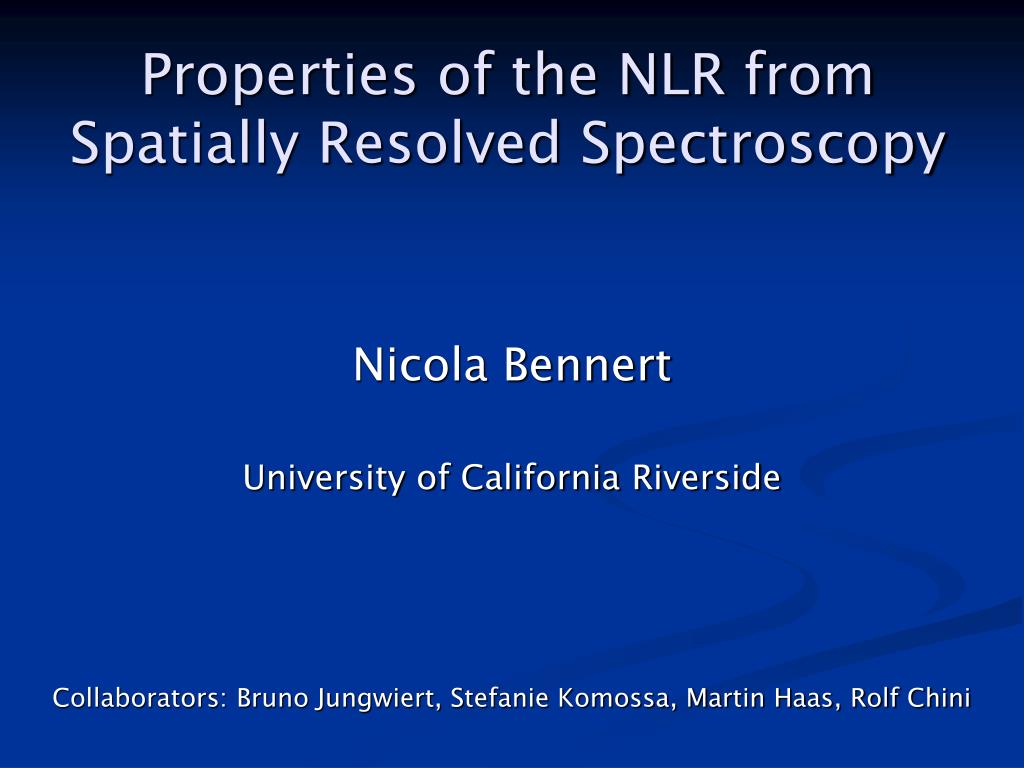 Properties of the NLR from Spatially Resolved Spectroscopy

Nicola Bennert

University of California Riverside

Collaborators: Bruno Jungwiert, Stefanie Komossa, Martin Haas, Rolf Chini